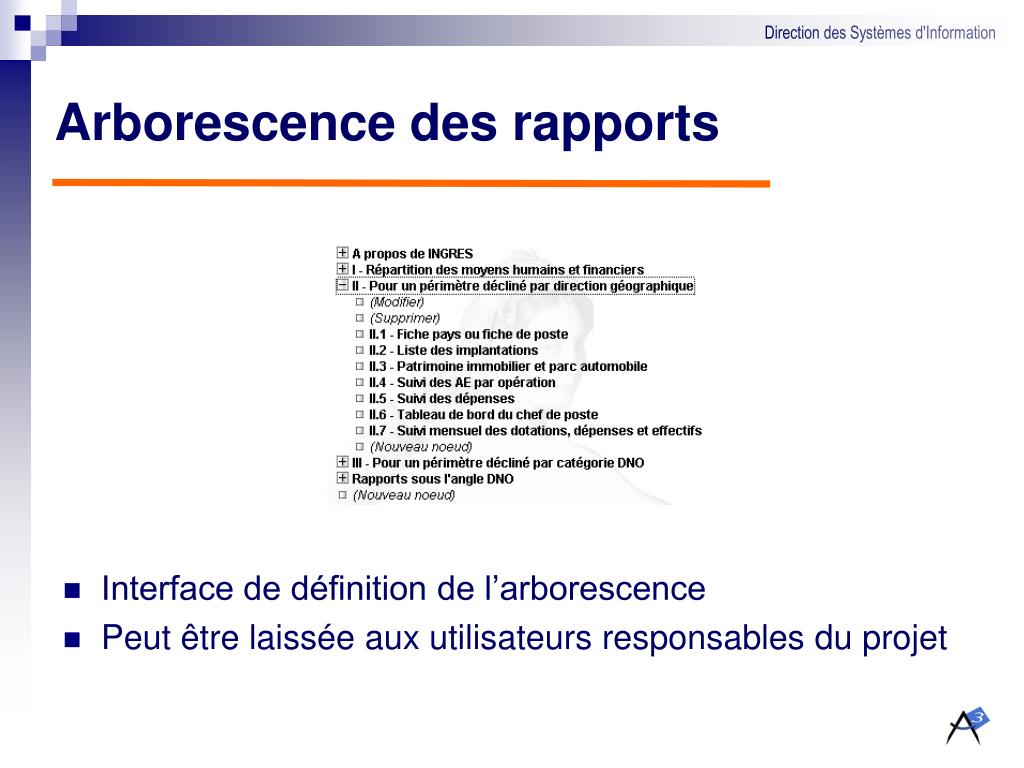 Direction des Systèmes d'Information

Arborescence des rapports

A propos de INGRES
I - Répartition des moyens humains et financiers
II - Pour un périmètre décliné par direction géographique
(Modifier)
(Supprimer)
II.1 - Fiche pays ou fiche de poste
II.2 - Liste des implantations
II.3 - Patrimoine immobilier et parc automobile
II.4 - Suivi des AE par opération
II.5 - Suivi des dépenses
II.6 - Tableau de bord du chef de poste
II.7 - Suivi mensuel des dotations, dépenses et effectifs
(Nouveau noeud)
III - Pour un périmètre décliné par catégorie DNO
Rapports sous l'angle DNO
(Nouveau noeud)

Interface de définition de l'arborescence

Peut être laissée aux utilisateurs responsables du projet